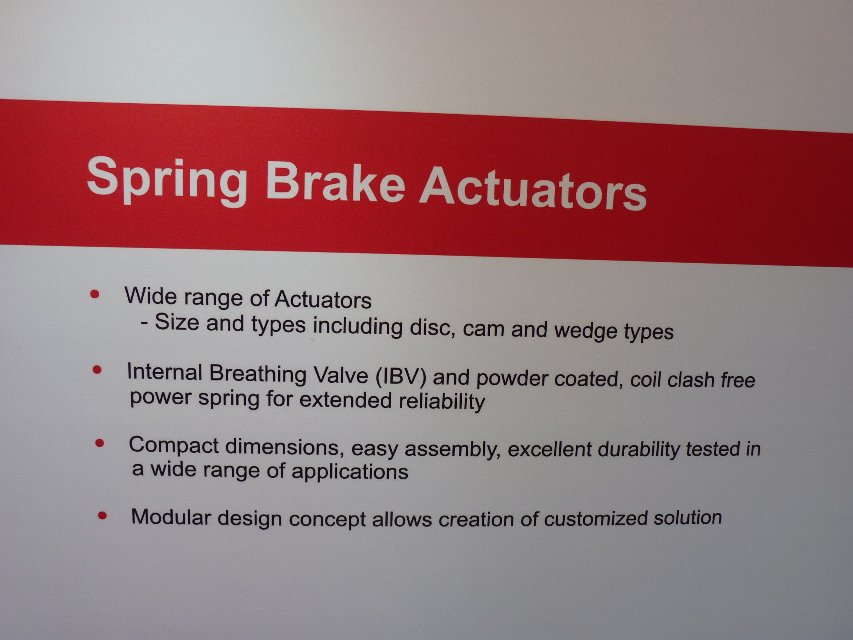 Spring Brake Actuators

• Wide range of Actuators
- Size and types including disc, cam and wedge types

• Internal Breathing Valve (IBV) and powder coated, coil clash free power spring for extended reliability

• Compact dimensions, easy assembly, excellent durability tested in a wide range of applications

• Modular design concept allows creation of customized solution